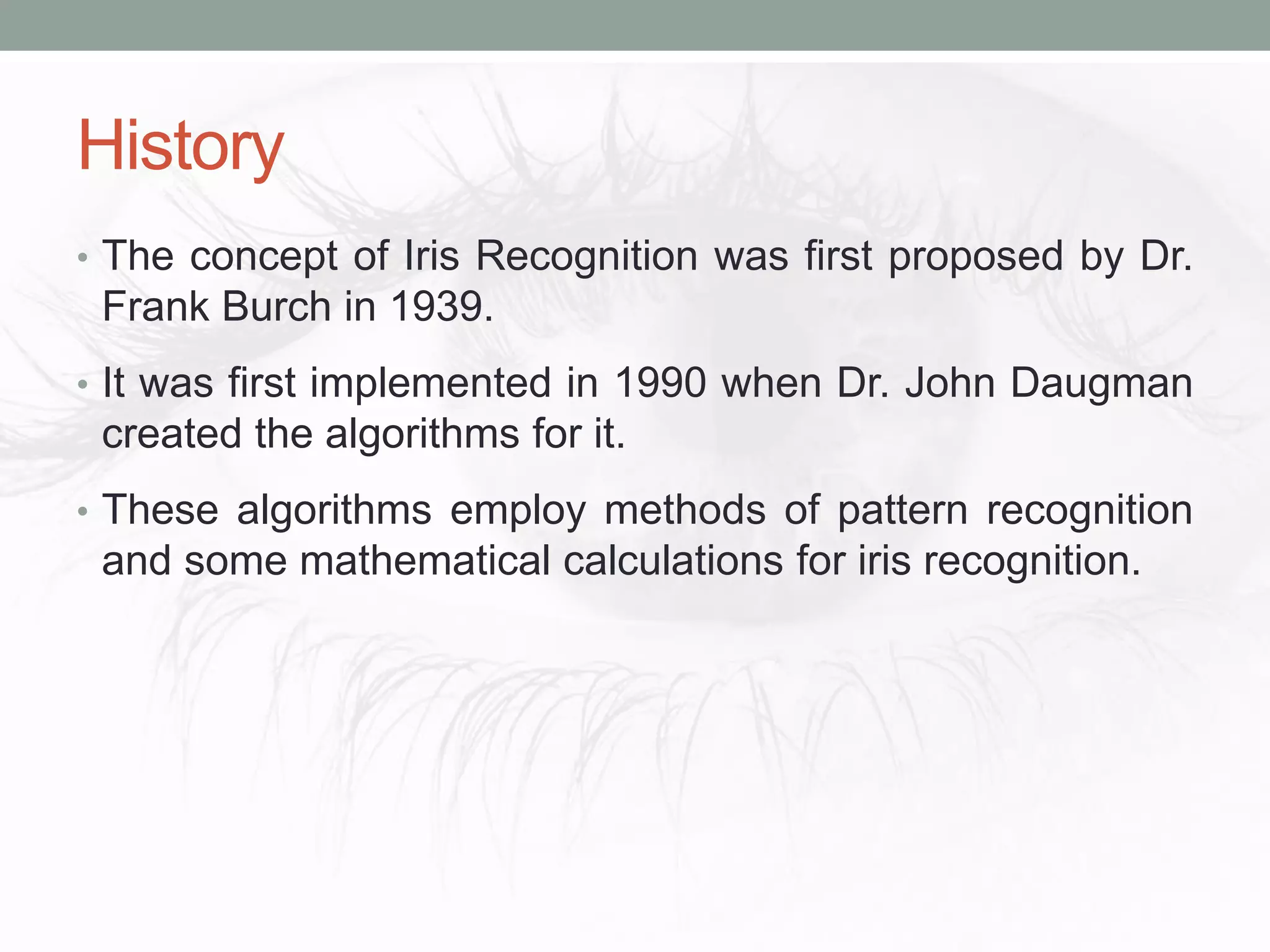 History

• The concept of Iris Recognition was first proposed by Dr. Frank Burch in 1939.

• It was first implemented in 1990 when Dr. John Daugman created the algorithms for it.

• These algorithms employ methods of pattern recognition and some mathematical calculations for iris recognition.